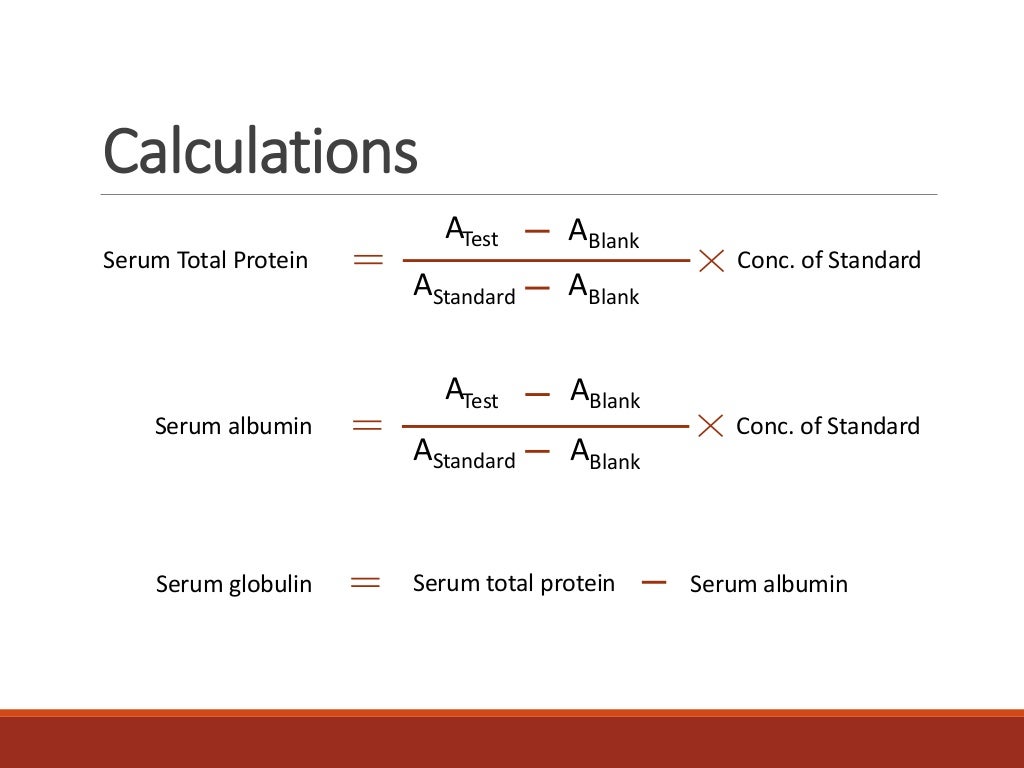 Calculations

Serum Total Protein $= \frac{A_{Test} - A_{Blank}}{A_{Standard} - A_{Blank}} \times$ Conc. of Standard

Serum albumin $= \frac{A_{Test} - A_{Blank}}{A_{Standard} - A_{Blank}} \times$ Conc. of Standard

Serum globulin $=$ Serum total protein $-$ Serum albumin